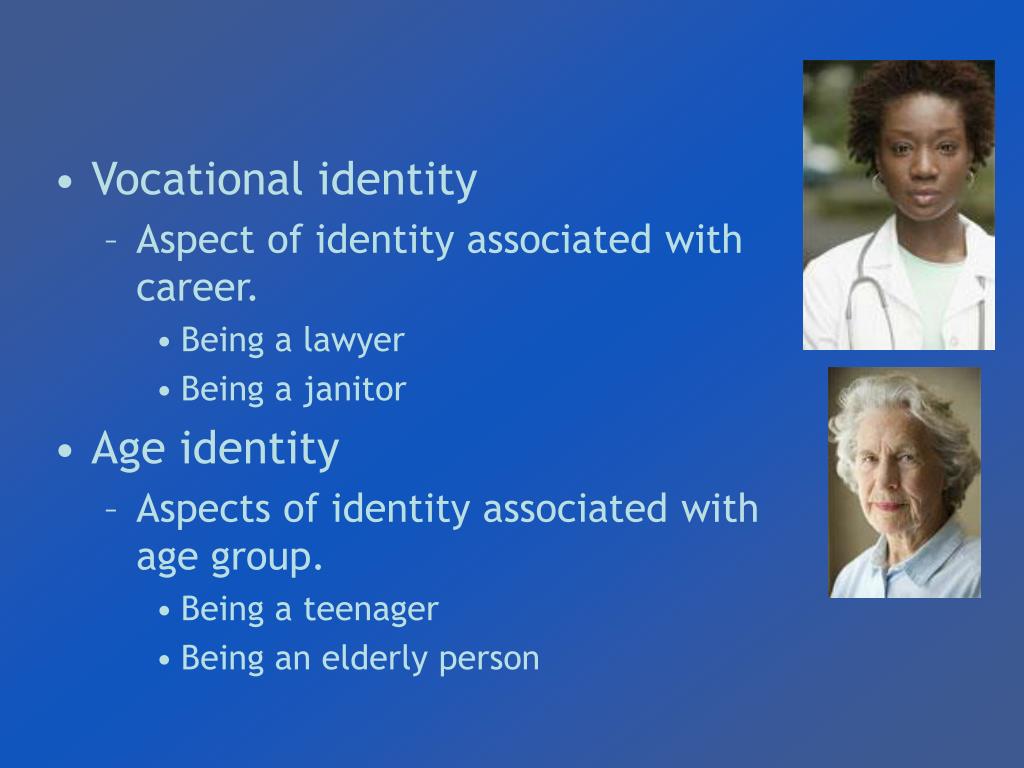 • Vocational identity
– Aspect of identity associated with career.
• Being a lawyer
• Being a janitor
• Age identity
– Aspects of identity associated with age group.
• Being a teenager
• Being an elderly person